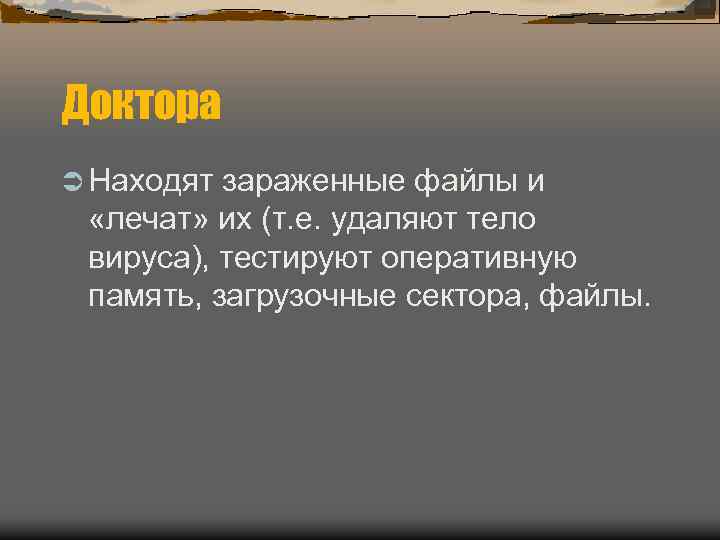 Доктора

Находят зараженные файлы и «лечат» их (т.е. удаляют тело вируса), тестируют оперативную память, загрузочные сектора, файлы.